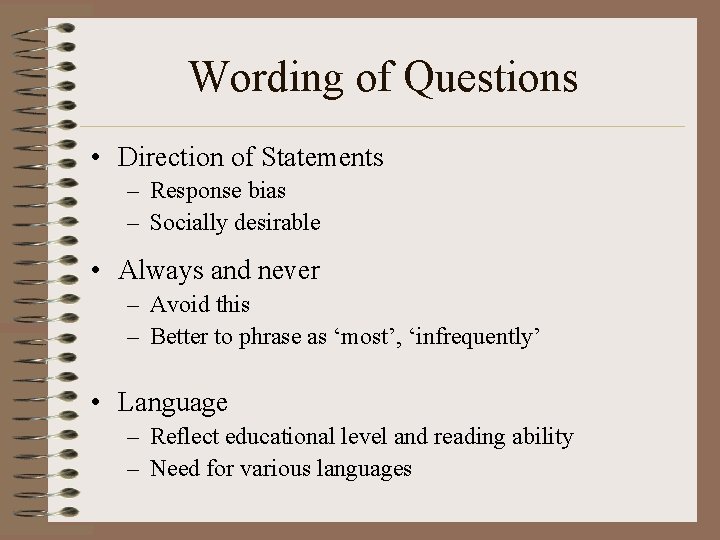 Wording of Questions

• Direction of Statements
– Response bias
– Socially desirable

• Always and never
– Avoid this
– Better to phrase as ‘most’, ‘infrequently’

• Language
– Reflect educational level and reading ability
– Need for various languages